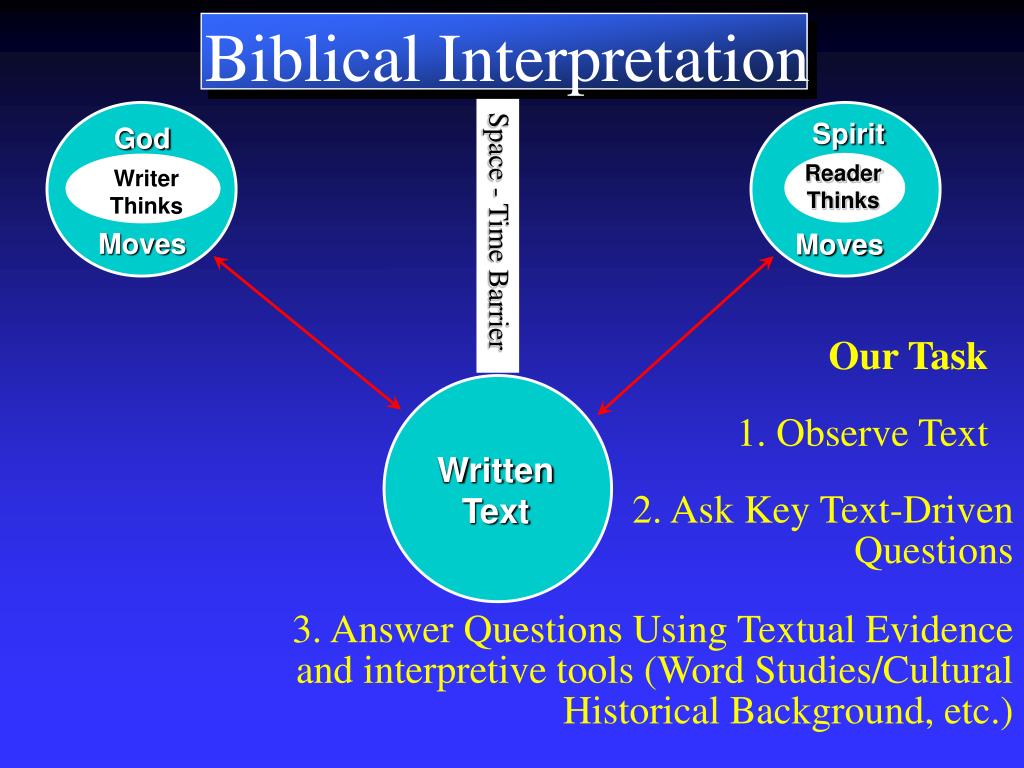 Biblical Interpretation

God
Writer
Thinks
Moves

Space - Time Barrier

Spirit
Reader
Thinks
Moves

Written Text

Our Task

1. Observe Text

2. Ask Key Text-Driven Questions

3. Answer Questions Using Textual Evidence and interpretive tools (Word Studies/Cultural Historical Background, etc.)